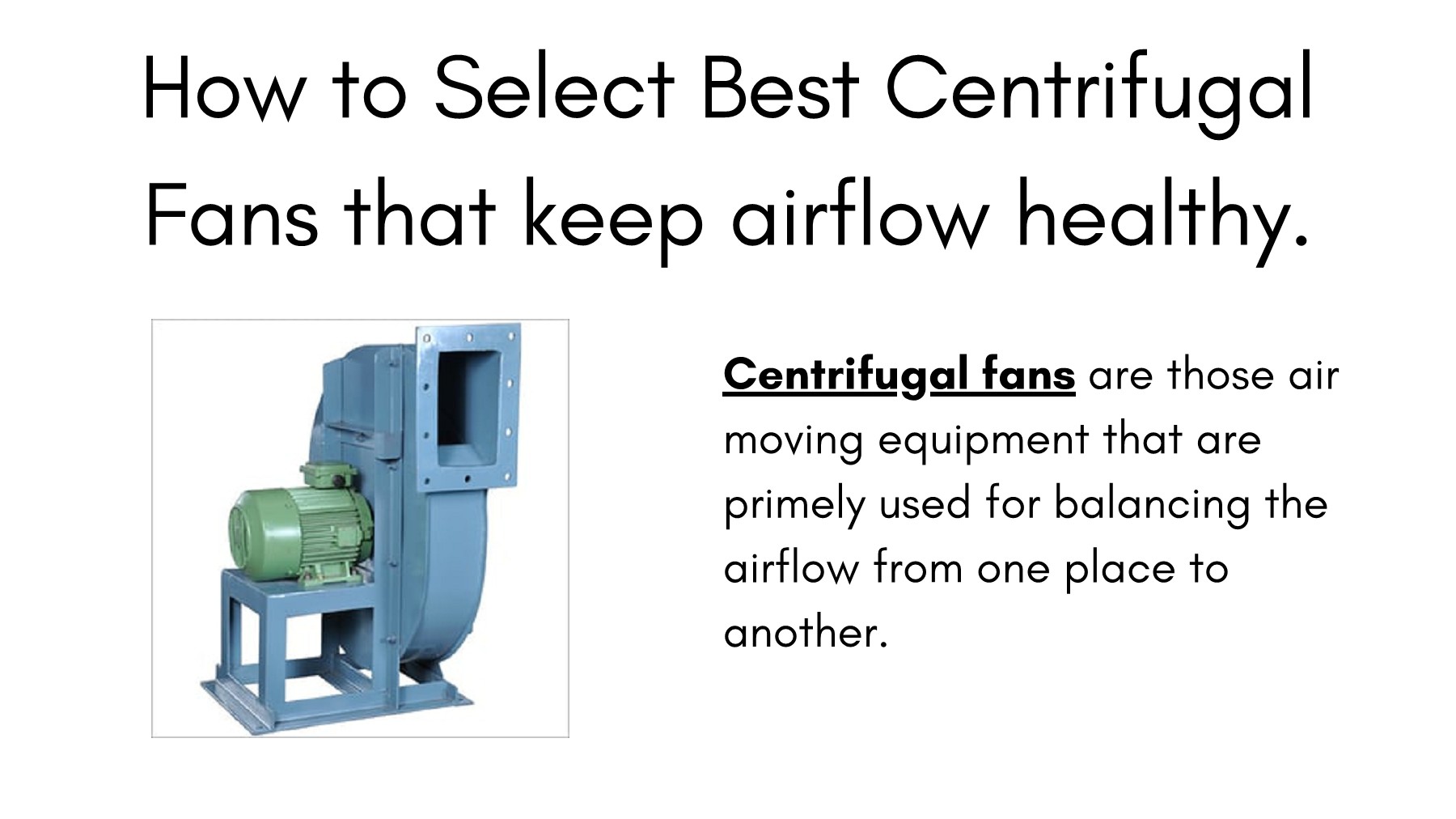 How to Select Best Centrifugal Fans that keep airflow healthy.

Centrifugal fans are those air moving equipment that are primely used for balancing the airflow from one place to another.